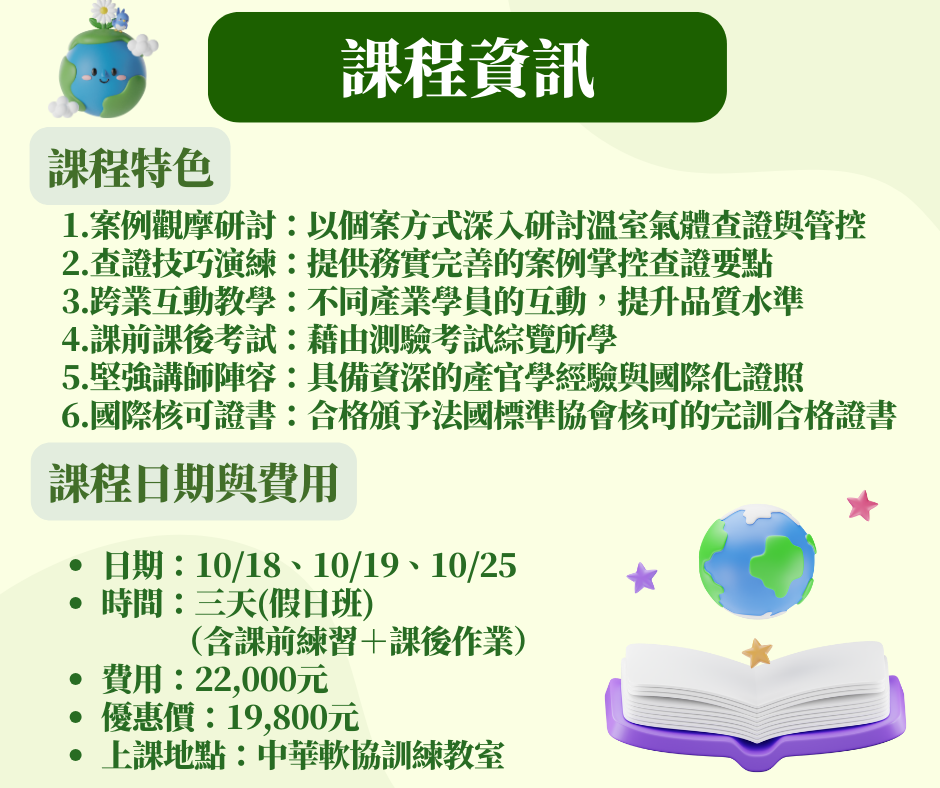 課程資訊

課程特色

1.案例觀摩研討：以個案方式深入研討溫室氣體查證與管控
2.查證技巧演練：提供務實完善的案例掌控查證要點
3.跨業互動教學：不同產業學員的互動，提升品質水準
4.課前課後考試：藉由測驗考試綜覽所學
5.堅強講師陣容：具備資深的產官學經驗與國際化證照
6.國際核可證書：合格頒予法國標準協會核可的完訓合格證書

課程日期與費用

• 日期：10/18、10/19、10/25
• 時間：三天(假日班)
（含課前練習＋課後作業）
• 費用：22,000元
• 優惠價：19,800元
• 上課地點：中華軟協訓練教室